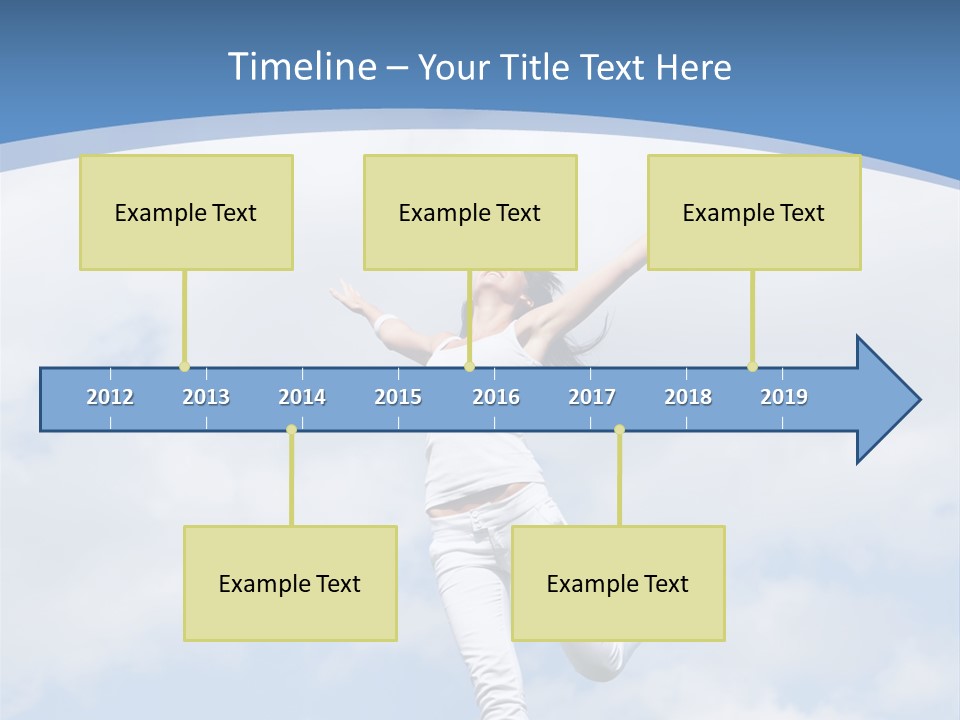 Timeline – Your Title Text Here

Example Text

Example Text

Example Text

2012 2013 2014 2015 2016 2017 2018 2019

Example Text

Example Text